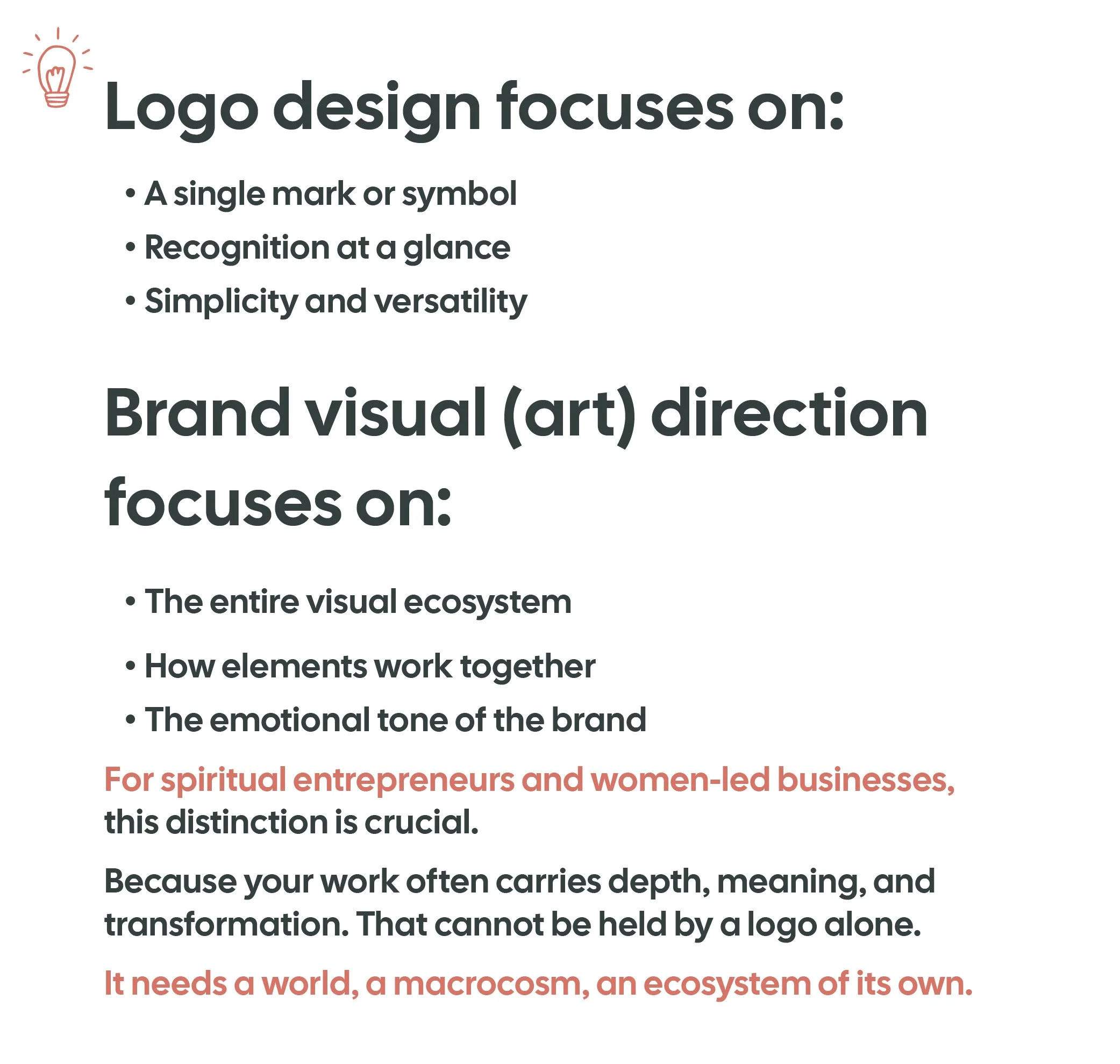 Logo design focuses on:

• A single mark or symbol
• Recognition at a glance
• Simplicity and versatility

Brand visual (art) direction focuses on:

• The entire visual ecosystem
• How elements work together
• The emotional tone of the brand

For spiritual entrepreneurs and women-led businesses, this distinction is crucial.

Because your work often carries depth, meaning, and transformation. That cannot be held by a logo alone.

It needs a world, a macrocosm, an ecosystem of its own.